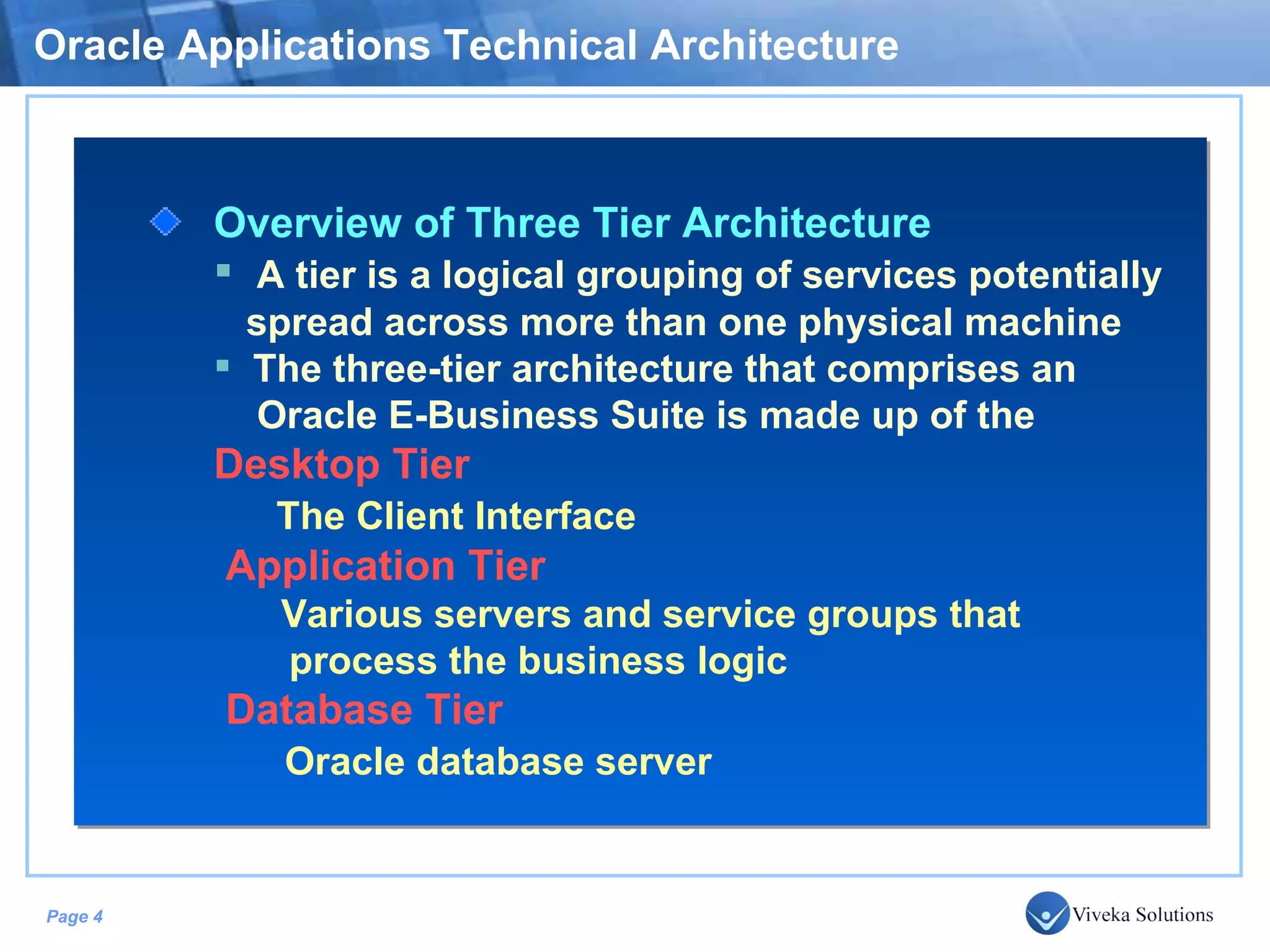 Oracle Applications Technical Architecture

Overview of Three Tier Architecture

A tier is a logical grouping of services potentially spread across more than one physical machine

The three-tier architecture that comprises an Oracle E-Business Suite is made up of the

Desktop Tier

The Client Interface

Application Tier

Various servers and service groups that process the business logic

Database Tier

Oracle database server

Page 4

Viveka Solutions